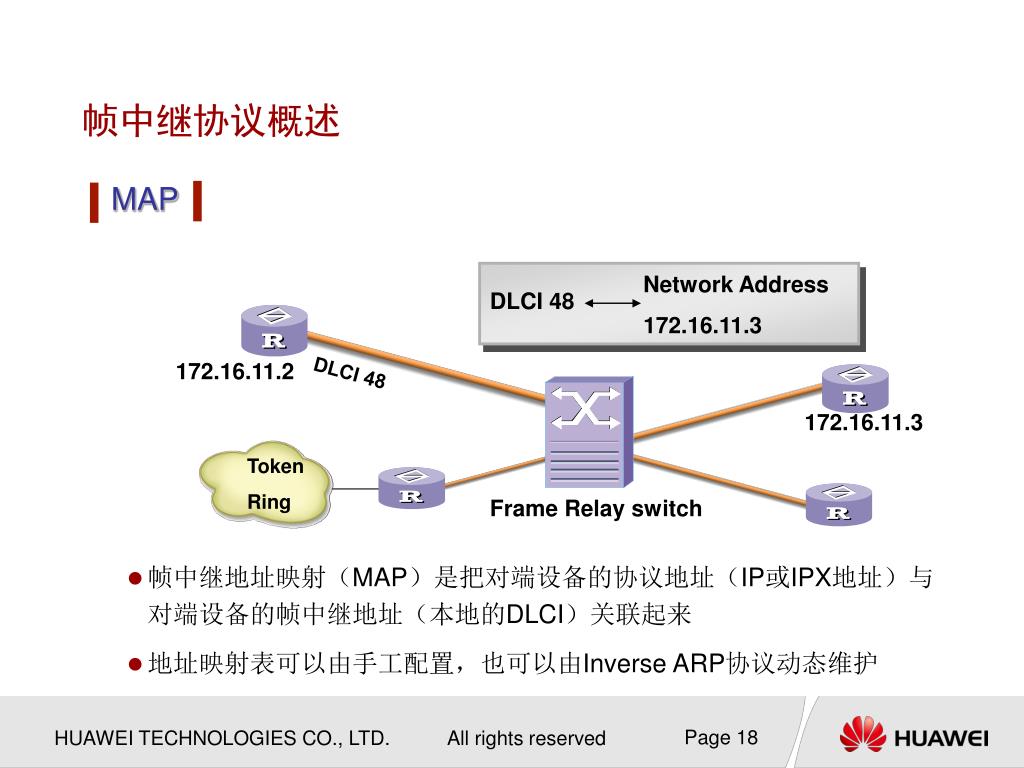 帧中继协议概述

MAP

DLCI 48 Network Address 172.16.11.3

R

172.16.11.2

DLCI 48

R

172.16.11.3

Token Ring

R

Frame Relay switch

R

● 帧中继地址映射（MAP）是把对端设备的协议地址（IP或IPX地址）与对端设备的帧中继地址（本地的DLCI）关联起来

● 地址映射表可以由手工配置，也可以由Inverse ARP协议动态维护

HUAWEI TECHNOLOGIES CO., LTD. All rights reserved Page 18 HUAWEI